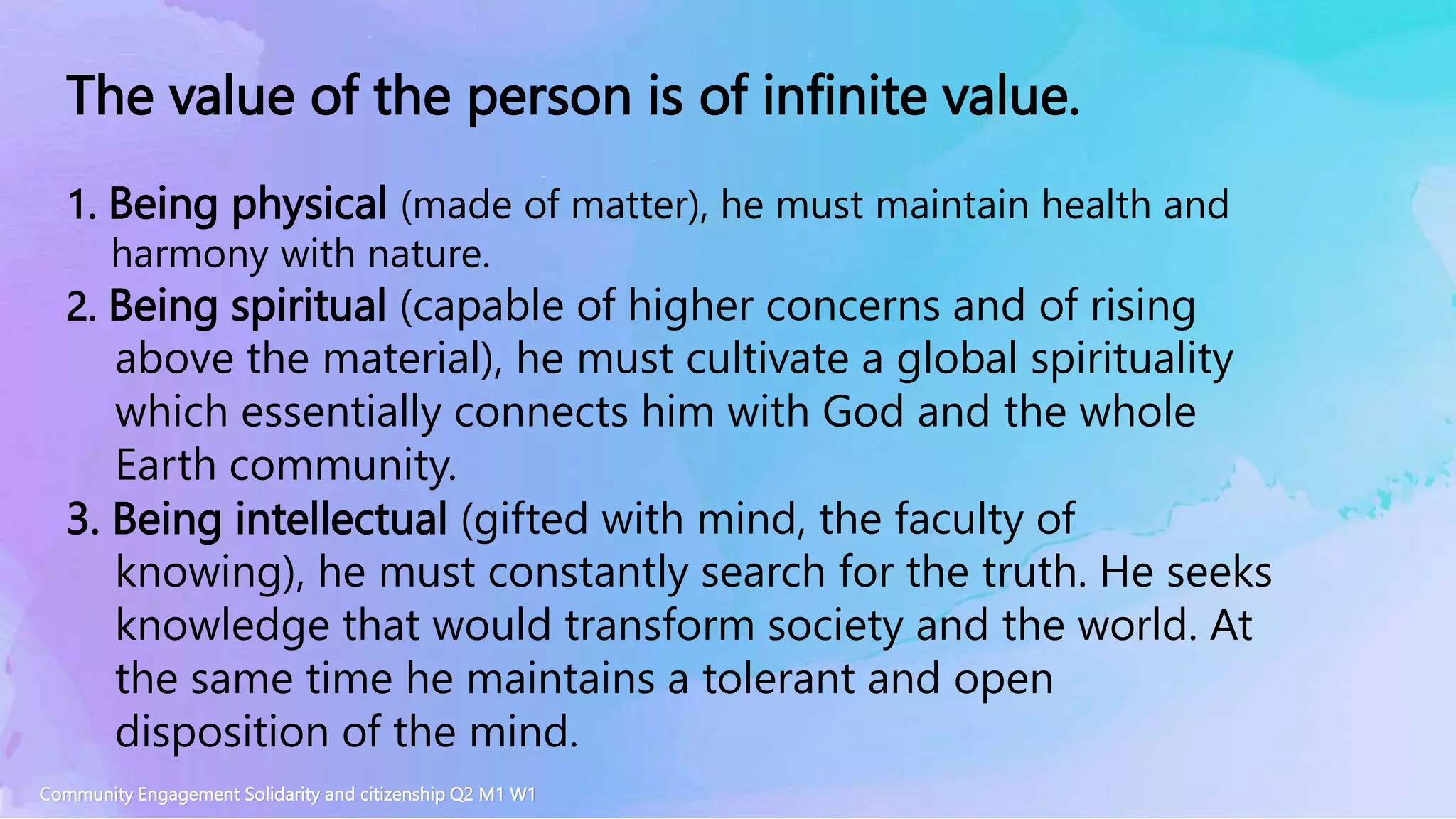 The value of the person is of infinite value.

1. Being physical (made of matter), he must maintain health and harmony with nature.
2. Being spiritual (capable of higher concerns and of rising above the material), he must cultivate a global spirituality which essentially connects him with God and the whole Earth community.
3. Being intellectual (gifted with mind, the faculty of knowing), he must constantly search for the truth. He seeks knowledge that would transform society and the world. At the same time he maintains a tolerant and open disposition of the mind.

Community Engagement Solidarity and citizenship Q2 M1 W1